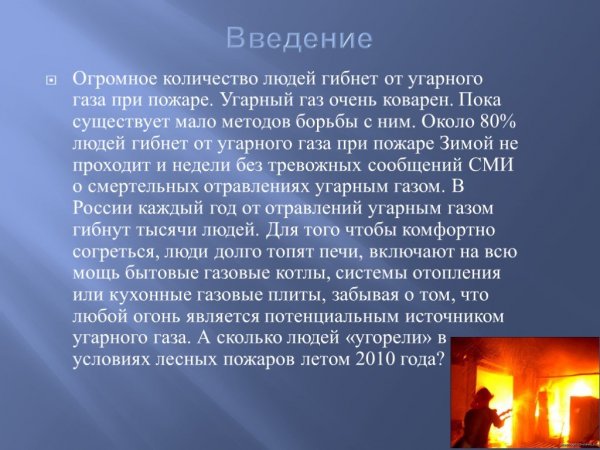 Введение

Огромное количество людей гибнет от угарного газа при пожаре. Угарный газ очень коварен. Пока существует мало методов борьбы с ним. Около 80% людей гибнет от угарного газа при пожаре Зимой не проходит и недели без тревожных сообщений СМИ о смертельных отравлениях угарным газом. В России каждый год от отравлений угарным газом гибнут тысячи людей. Для того чтобы комфортно согреться, люди долго топят печи, включают на всю мощь бытовые газовые котлы, системы отопления или кухонные газовые плиты, забывая о том, что любой огонь является потенциальным источником угарного газа. А сколько людей «угорели» в условиях лесных пожаров летом 2010 года?